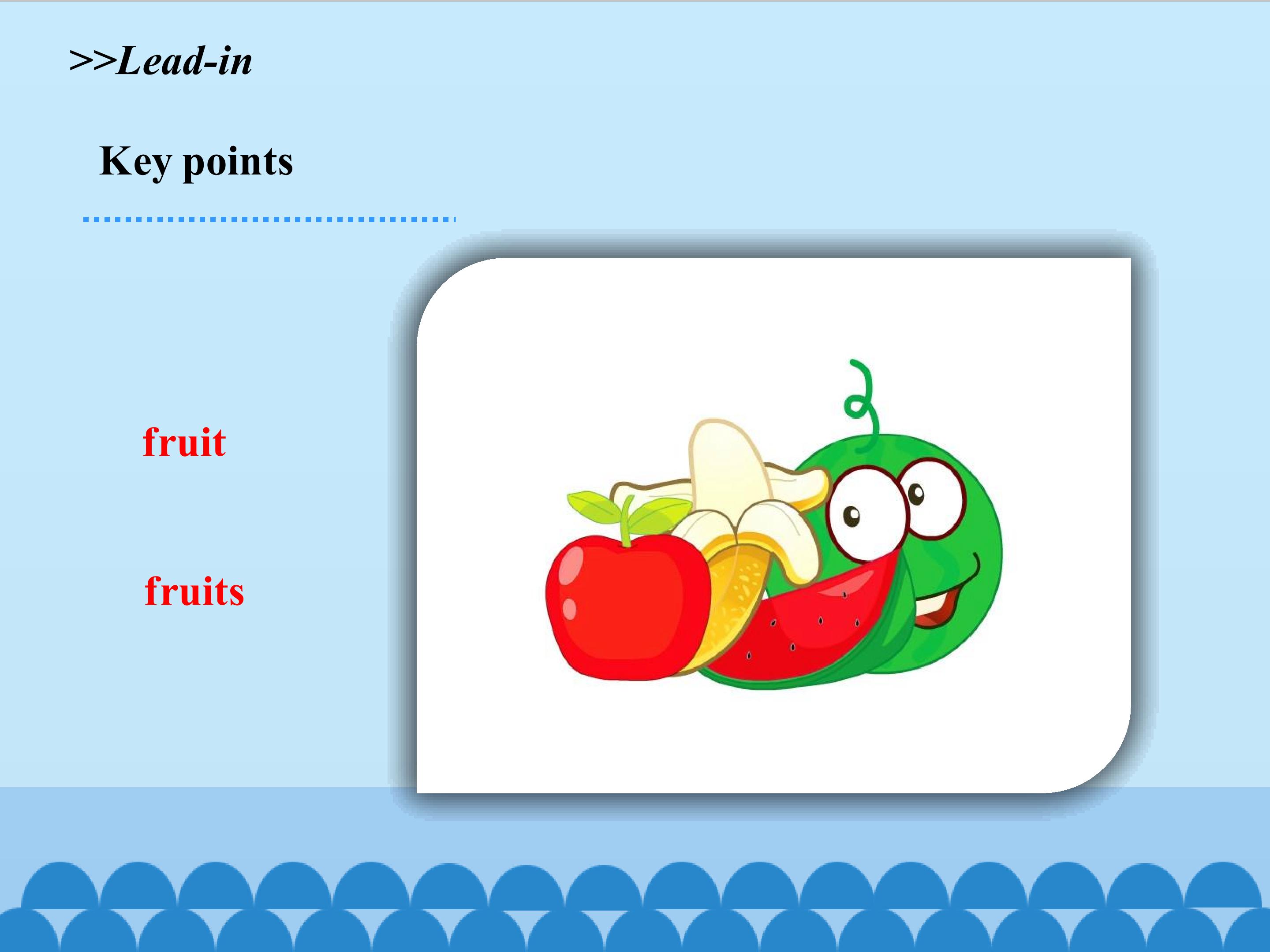 >>Lead-in

Key points

fruit

fruits